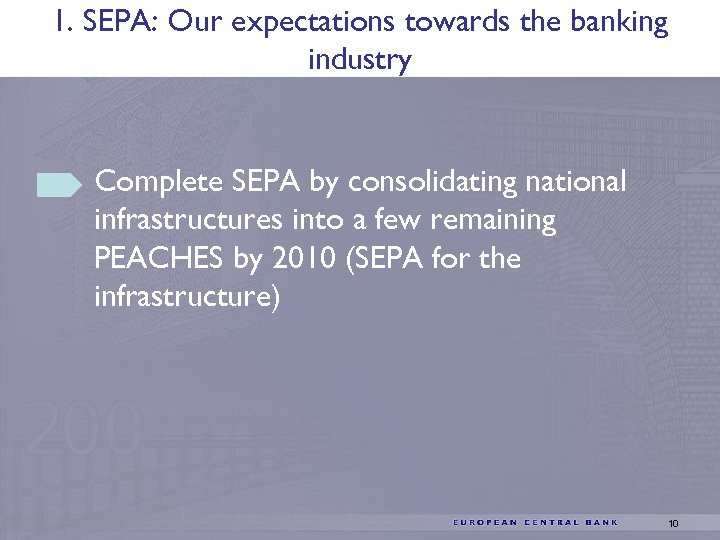 1. SEPA: Our expectations towards the banking industry

Complete SEPA by consolidating national infrastructures into a few remaining PEACHES by 2010 (SEPA for the infrastructure)

200

EUROPEAN CENTRAL BANK

10